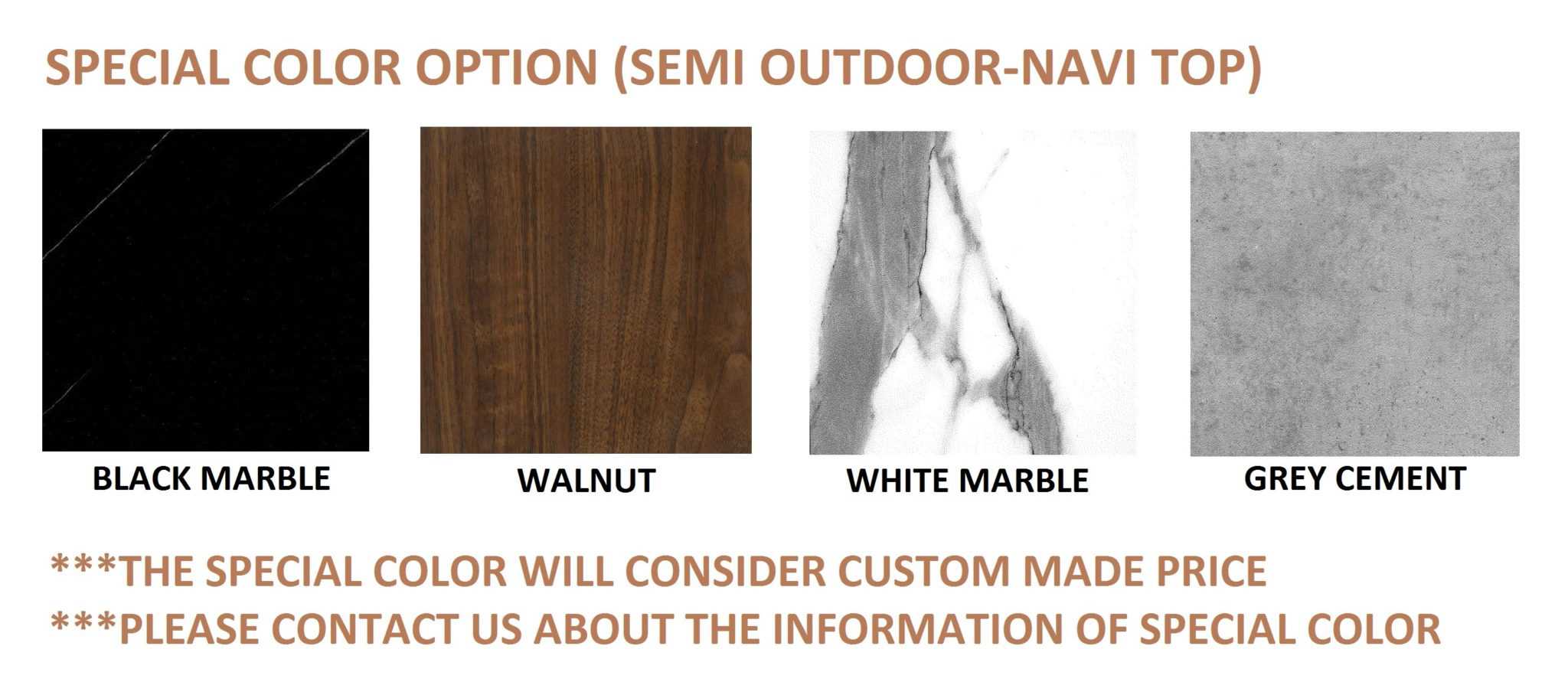 SPECIAL COLOR OPTION (SEMI OUTDOOR-NAVI TOP)

BLACK MARBLE

WALNUT

WHITE MARBLE

GREY CEMENT

***THE SPECIAL COLOR WILL CONSIDER CUSTOM MADE PRICE

***PLEASE CONTACT US ABOUT THE INFORMATION OF SPECIAL COLOR